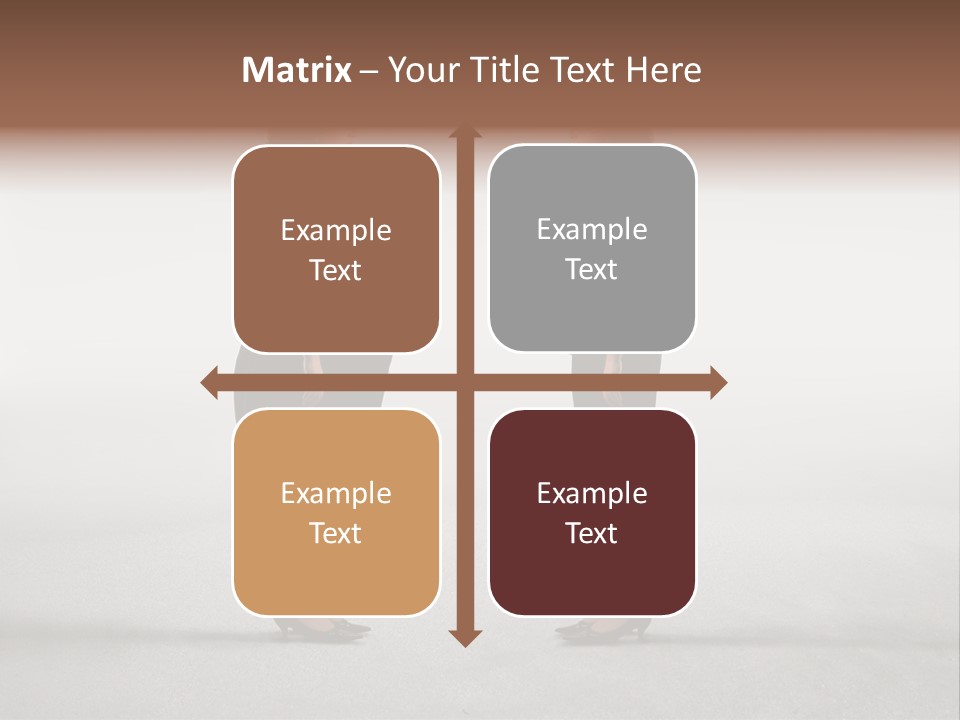 Matrix – Your Title Text Here

Example Text

Example Text

Example Text

Example Text